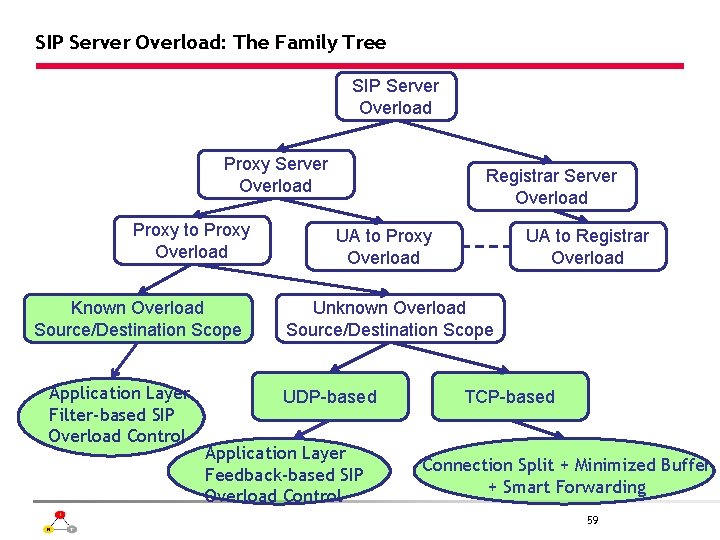 SIP Server Overload: The Family Tree

SIP Server Overload

Proxy Server Overload

Registrar Server Overload

Proxy to Proxy Overload

UA to Proxy Overload

UA to Registrar Overload

Known Overload Source/Destination Scope

Unknown Overload Source/Destination Scope

Application Layer Filter-based SIP Overload Control

UDP-based

TCP-based

Application Layer Feedback-based SIP Overload Control

Connection Split + Minimized Buffer + Smart Forwarding

59